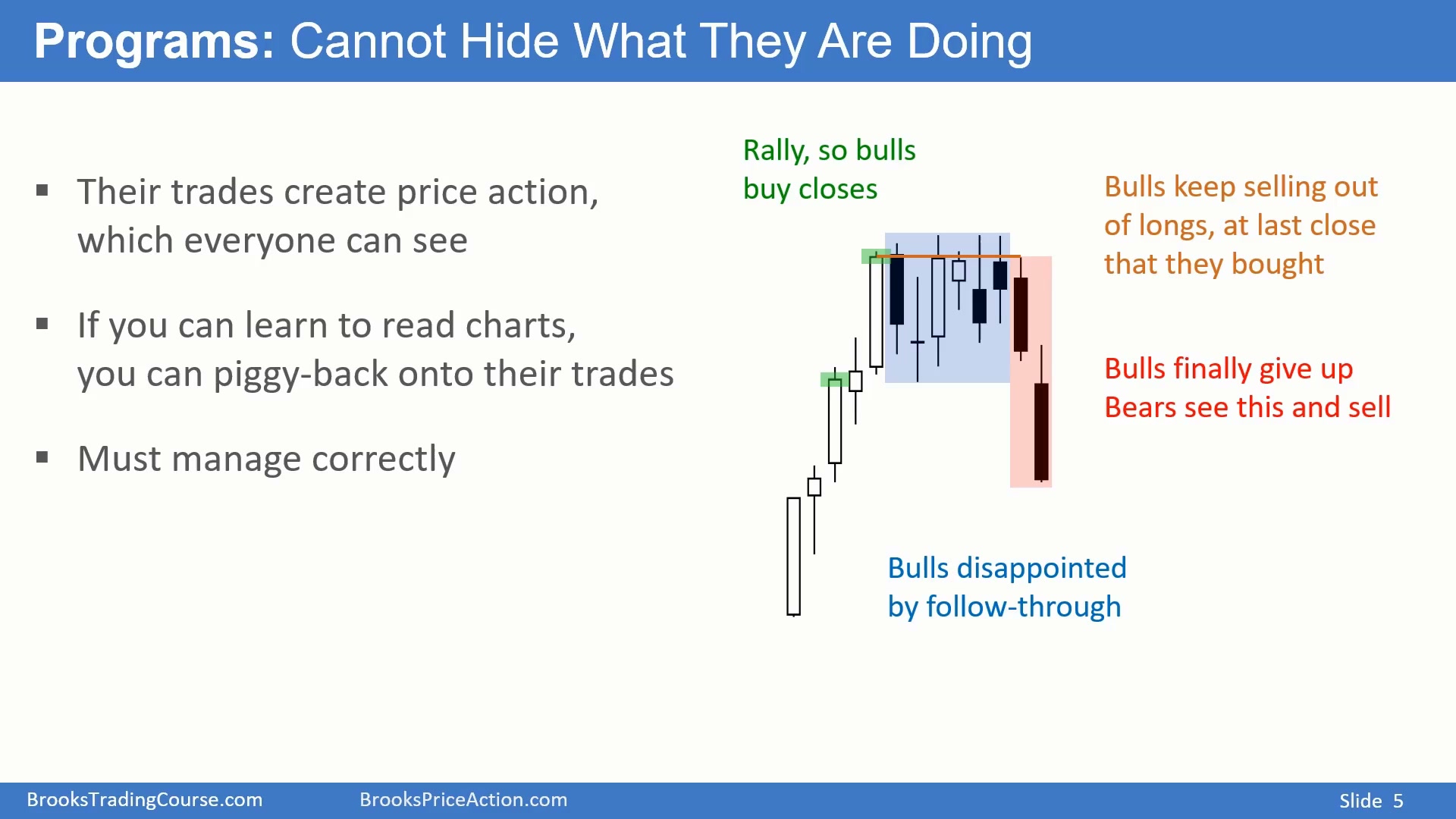 Programs: Cannot Hide What They Are Doing

▪ Their trades create price action, which everyone can see

▪ If you can learn to read charts, you can piggy-back onto their trades

▪ Must manage correctly

Rally, so bulls buy closes

Bulls keep selling out of longs, at last close that they bought

Bulls finally give up
Bears see this and sell

Bulls disappointed by follow-through

BrooksTradingCourse.com BrooksPriceAction.com Slide 5